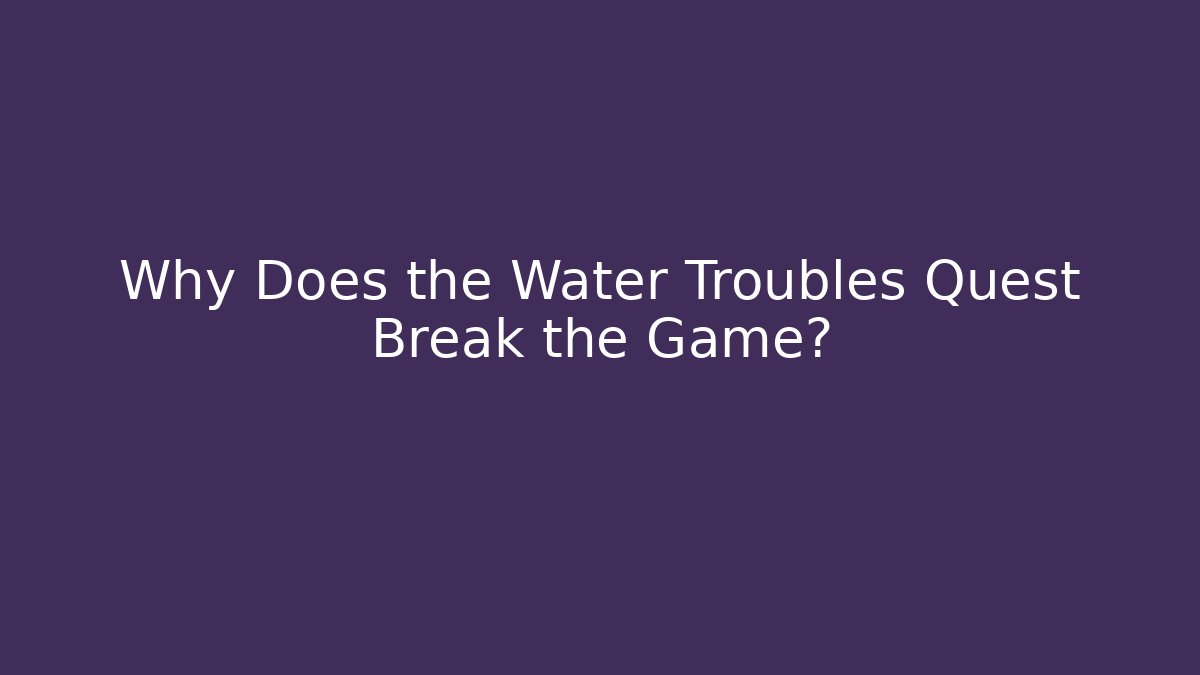 Why Does the Water Troubles Quest Break the Game?